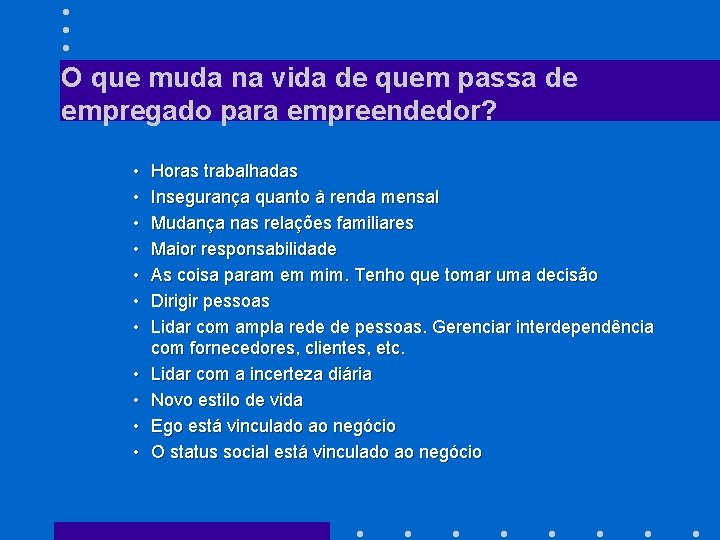 O que muda na vida de quem passa de empregado para empreendedor?

• Horas trabalhadas
• Insegurança quanto à renda mensal
• Mudança nas relações familiares
• Maior responsabilidade
• As coisa param em mim. Tenho que tomar uma decisão
• Dirigir pessoas
• Lidar com ampla rede de pessoas. Gerenciar interdependência com fornecedores, clientes, etc.
• Lidar com a incerteza diária
• Novo estilo de vida
• Ego está vinculado ao negócio
• O status social está vinculado ao negócio